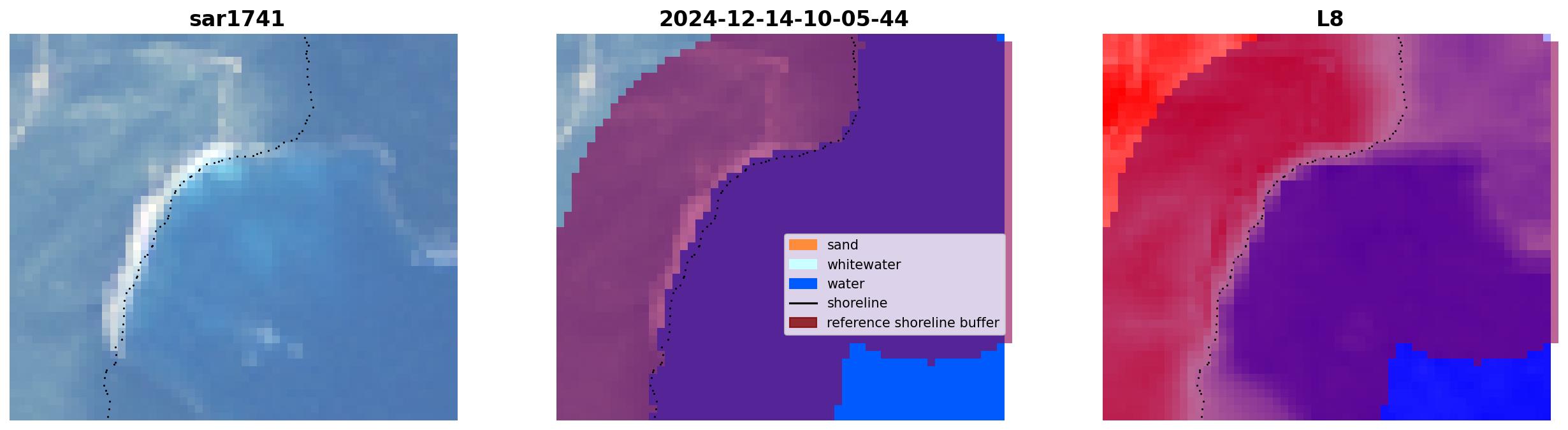 sar1741

2024-12-14-10-05-44

sand
whitewater
water
shoreline
reference shoreline buffer

L8